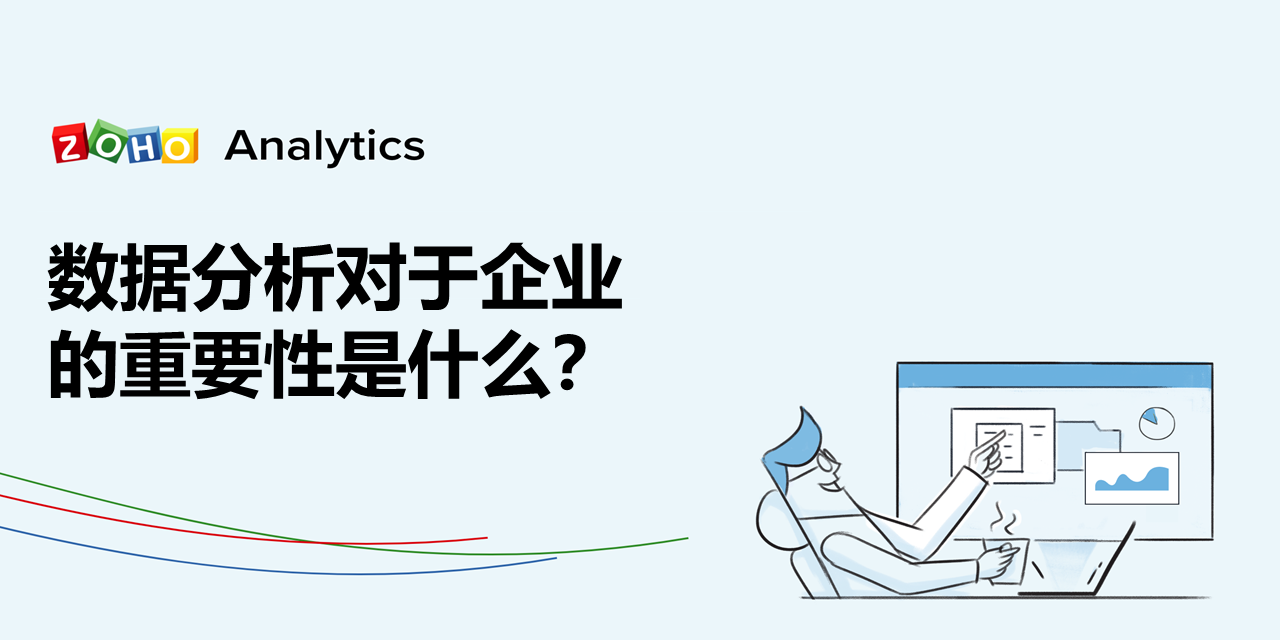 ZOHO Analytics

数据分析对于企业的重要性是什么?